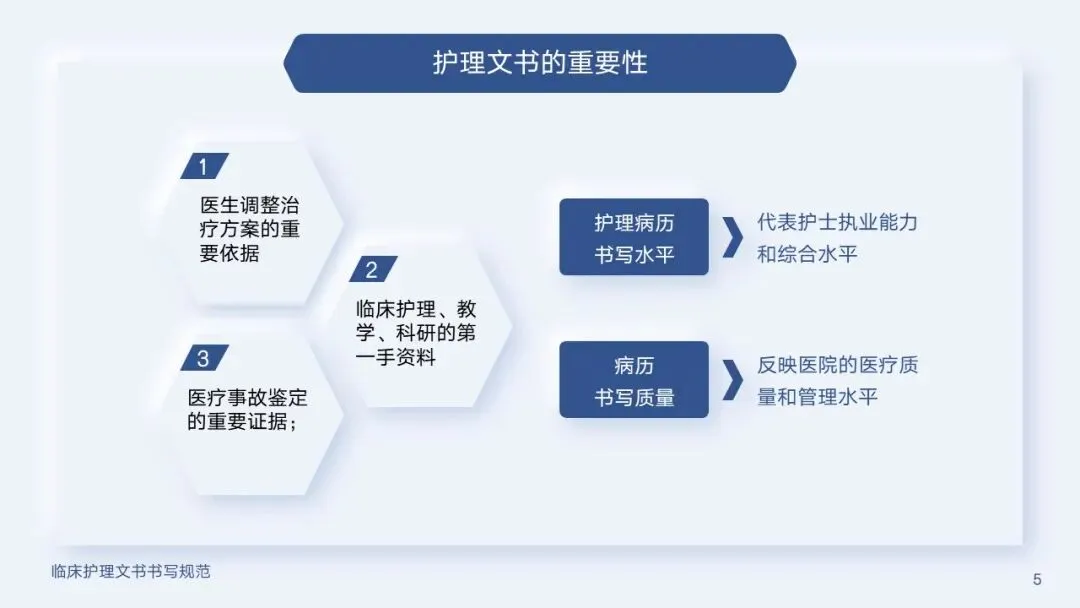 护理文书的重要性

1
医生调整治疗方案的重要依据

2
临床护理、教学、科研的第一手资料

3
医疗事故鉴定的重要证据；

护理病历书写水平
代表护士执业能力和综合水平

病历书写质量
反映医院的医疗质量和管理水平

临床护理文书书写规范

5